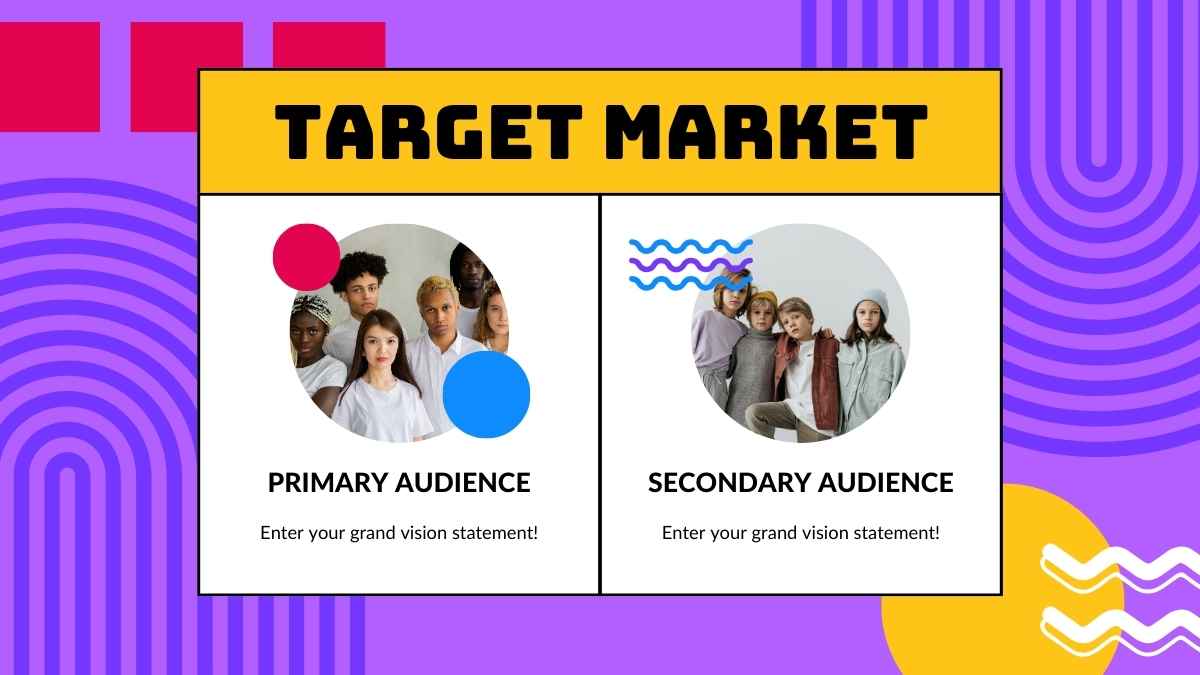 TARGET MARKET

PRIMARY AUDIENCE

Enter your grand vision statement!

SECONDARY AUDIENCE

Enter your grand vision statement!